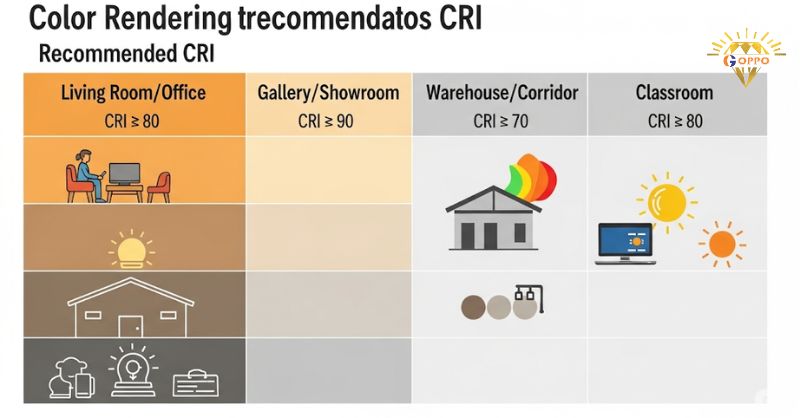 Color Rendering trecomendatos CRI

Recommended CRI

GOPPO

| Living Room/Office | Gallery/Showroom | Warehouse/Corridor | Classroom |
|---|---|---|---|
| CRI ≥ 80 | CRI ≥ 90 | CRI ≥ 70 | CRI ≥ 80 |